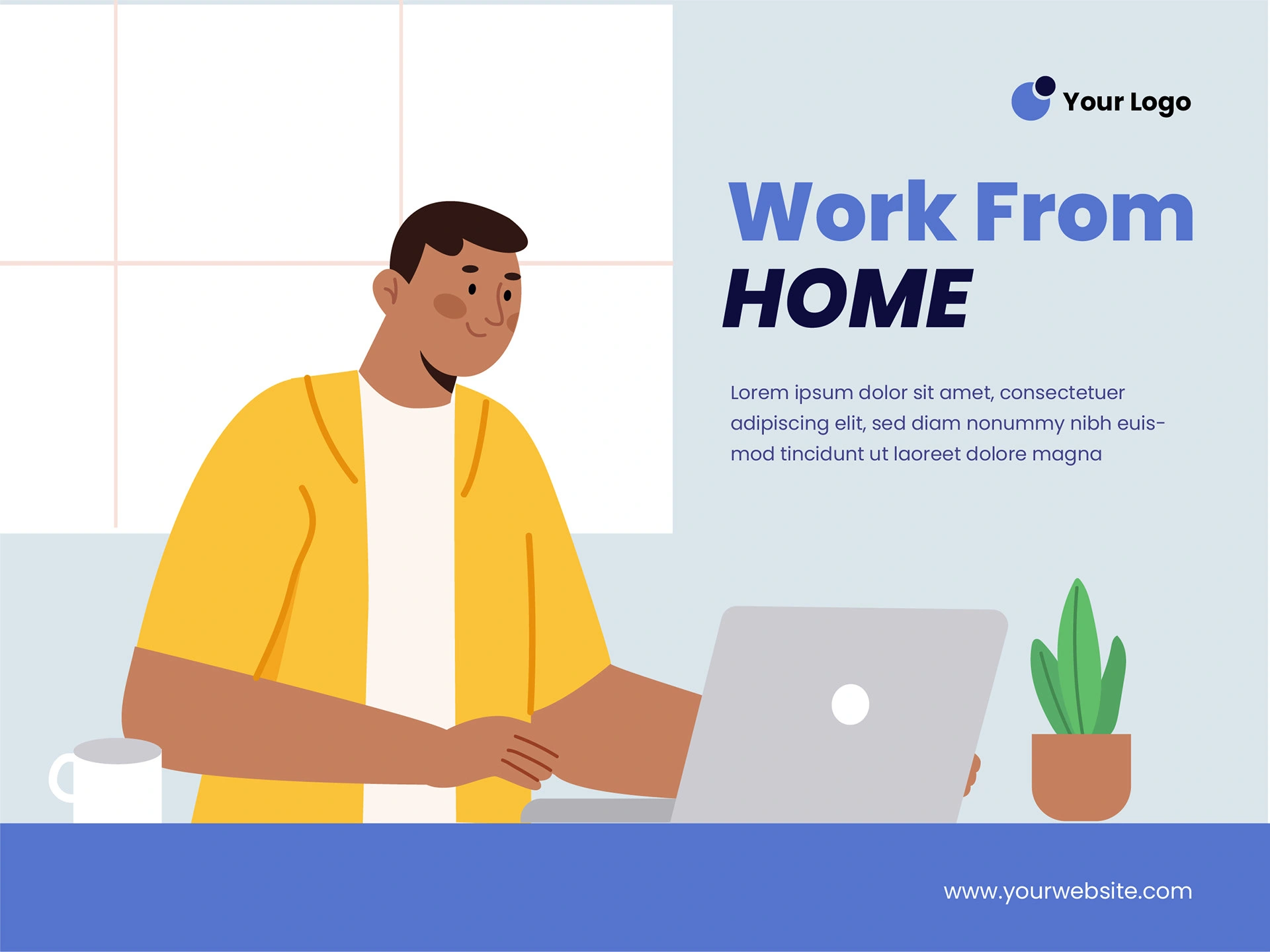 Your Logo

Work From
HOME

Lorem ipsum dolor sit amet, consectetuer adipiscing elit, sed diam nonummy nibh euismod tincidunt ut laoreet dolore magna

www.yourwebsite.com